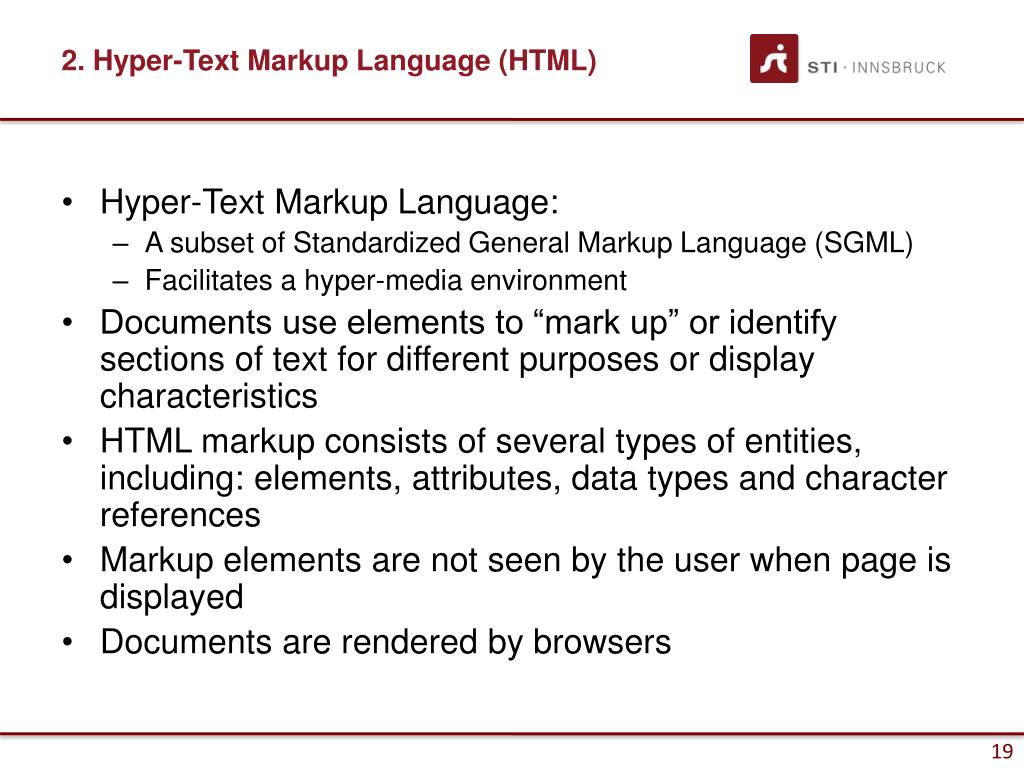 2. Hyper-Text Markup Language (HTML)

STI · INNSBRUCK

• Hyper-Text Markup Language:
– A subset of Standardized General Markup Language (SGML)
– Facilitates a hyper-media environment
• Documents use elements to “mark up” or identify sections of text for different purposes or display characteristics
• HTML markup consists of several types of entities, including: elements, attributes, data types and character references
• Markup elements are not seen by the user when page is displayed
• Documents are rendered by browsers

19